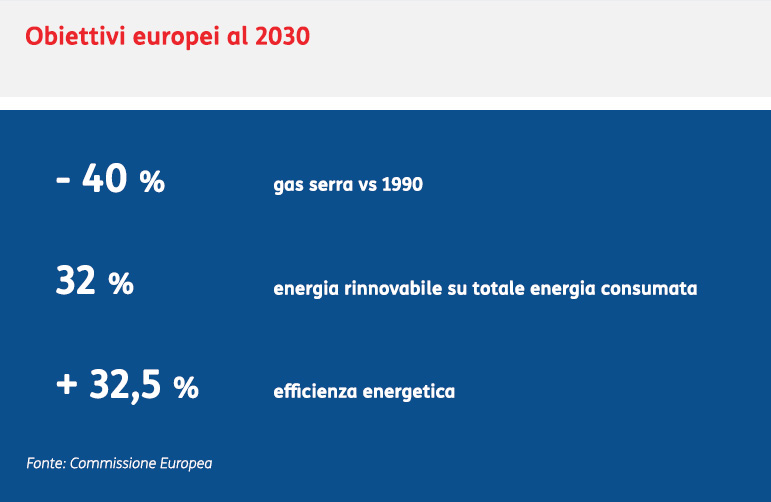 Obiettivi europei al 2030

- 40 %

gas serra vs 1990

32 %

energia rinnovabile su totale energia consumata

+ 32,5 %

efficienza energetica

Fonte: Commissione Europea